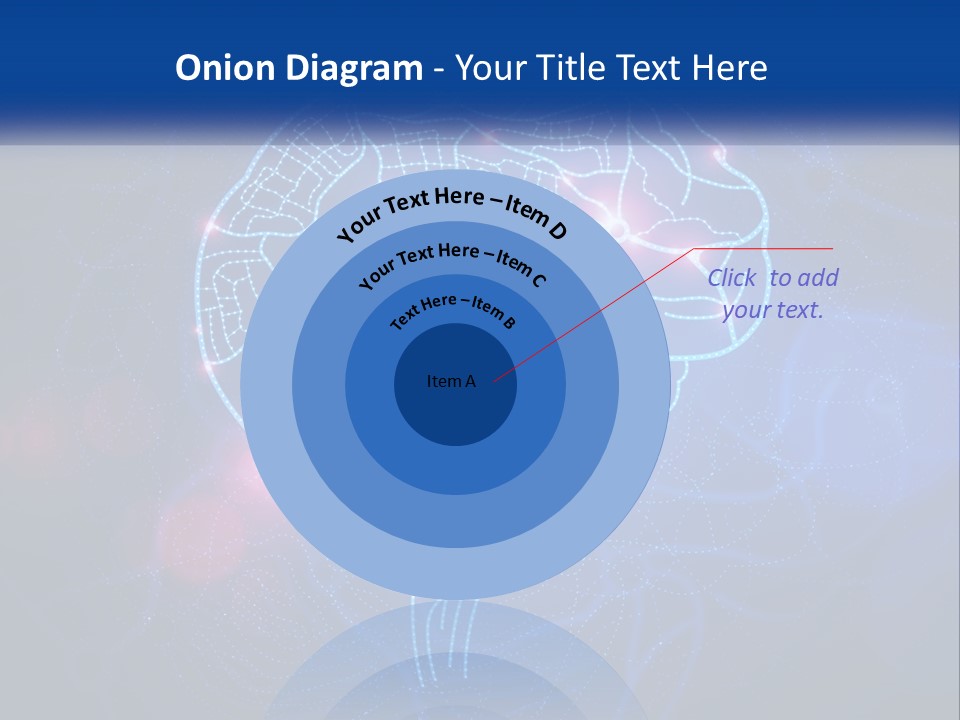 Onion Diagram - Your Title Text Here

Your Text Here – Item D

Your Text Here – Item C

Text Here – Item B

Item A

Click to add your text.